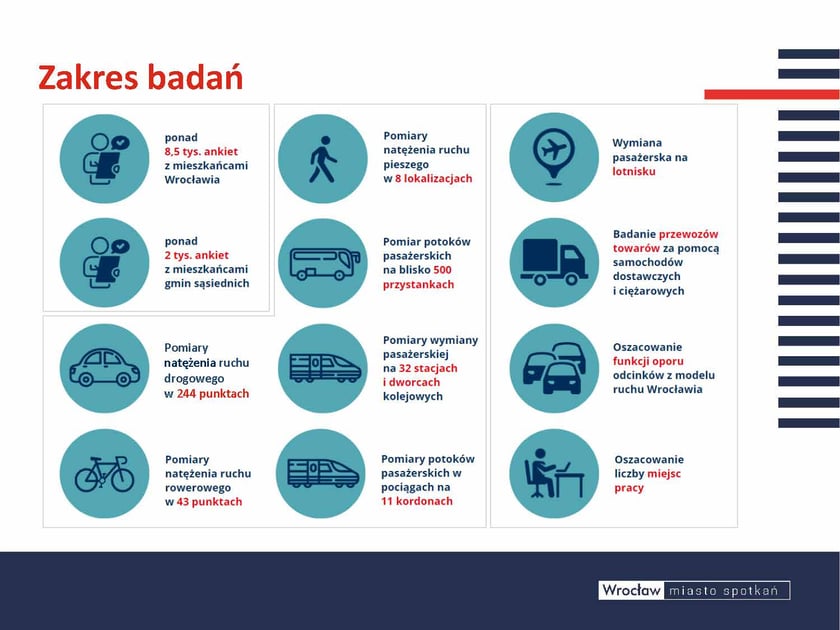 Zakres badań

ponad 8,5 tys. ankiet z mieszkańcami Wrocławia

ponad 2 tys. ankiet z mieszkańcami gmin sąsiednich

Pomiary natężenia ruchu drogowego w 244 punktach

Pomiary natężenia ruchu rowerowego w 43 punktach

Pomiary natężenia ruchu pieszego w 8 lokalizacjach

Pomiar potoków pasażerskich na blisko 500 przystankach

Pomiary wymiany pasażerskiej na 32 stacjach i dworcach kolejowych

Pomiary potoków pasażerskich w pociągach na 11 kordonach

Wymiana pasażerska na lotnisku

Badanie przewozów towarów za pomocą samochodów dostawczych i ciężarowych

Oszacowanie funkcji oporu odcinków z modelu ruchu Wrocławia

Oszacowanie liczby miejsc pracy

Wrocław miasto spotkań